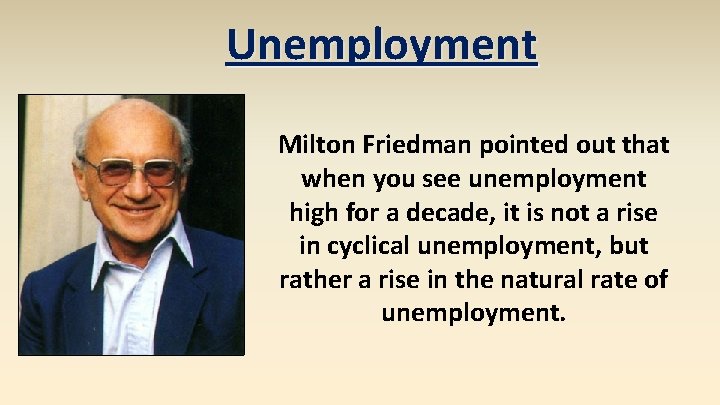 Unemployment

Milton Friedman pointed out that when you see unemployment high for a decade, it is not a rise in cyclical unemployment, but rather a rise in the natural rate of unemployment.